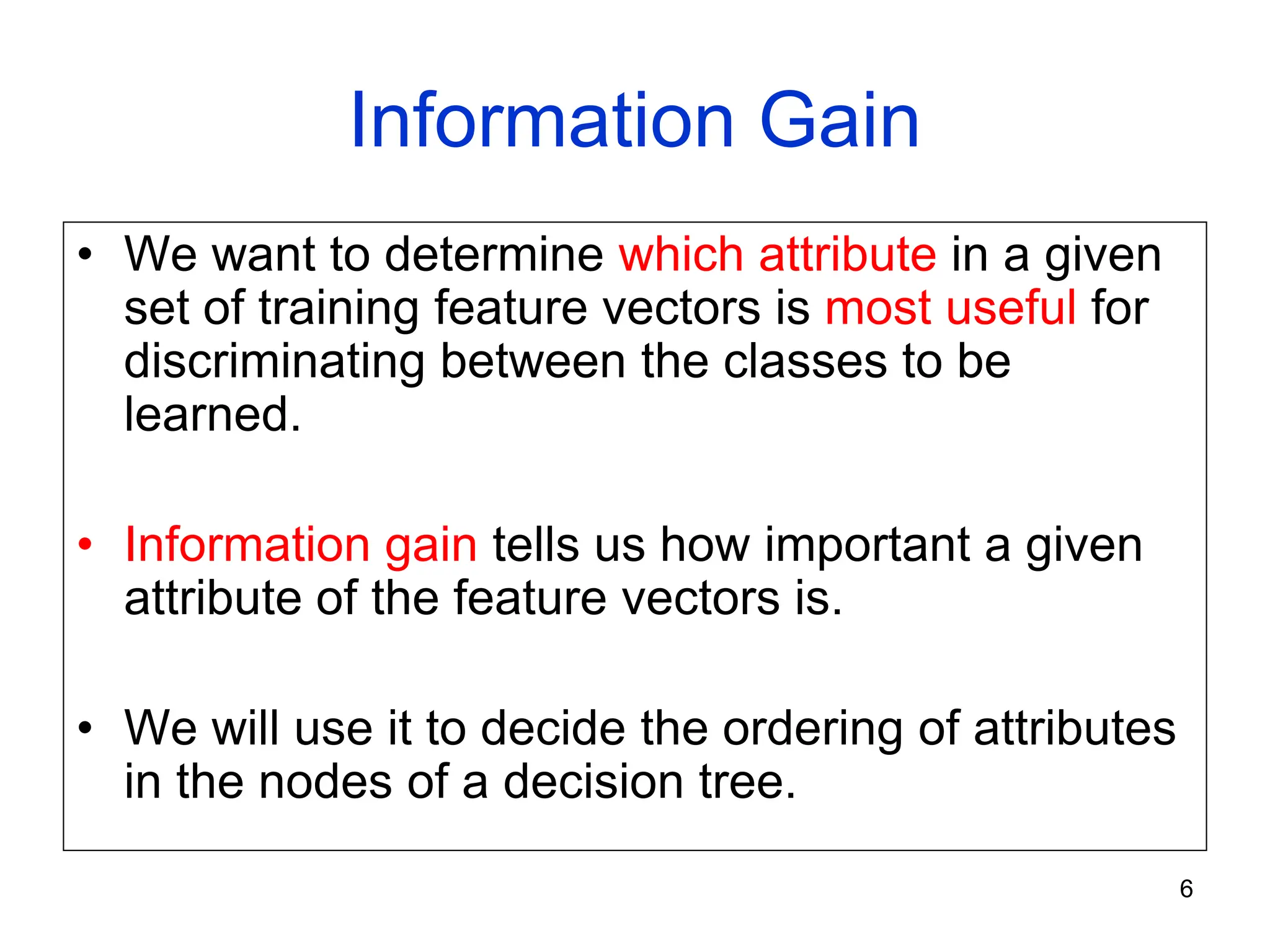 Information Gain

• We want to determine which attribute in a given set of training feature vectors is most useful for discriminating between the classes to be learned.

• Information gain tells us how important a given attribute of the feature vectors is.

• We will use it to decide the ordering of attributes in the nodes of a decision tree.

6